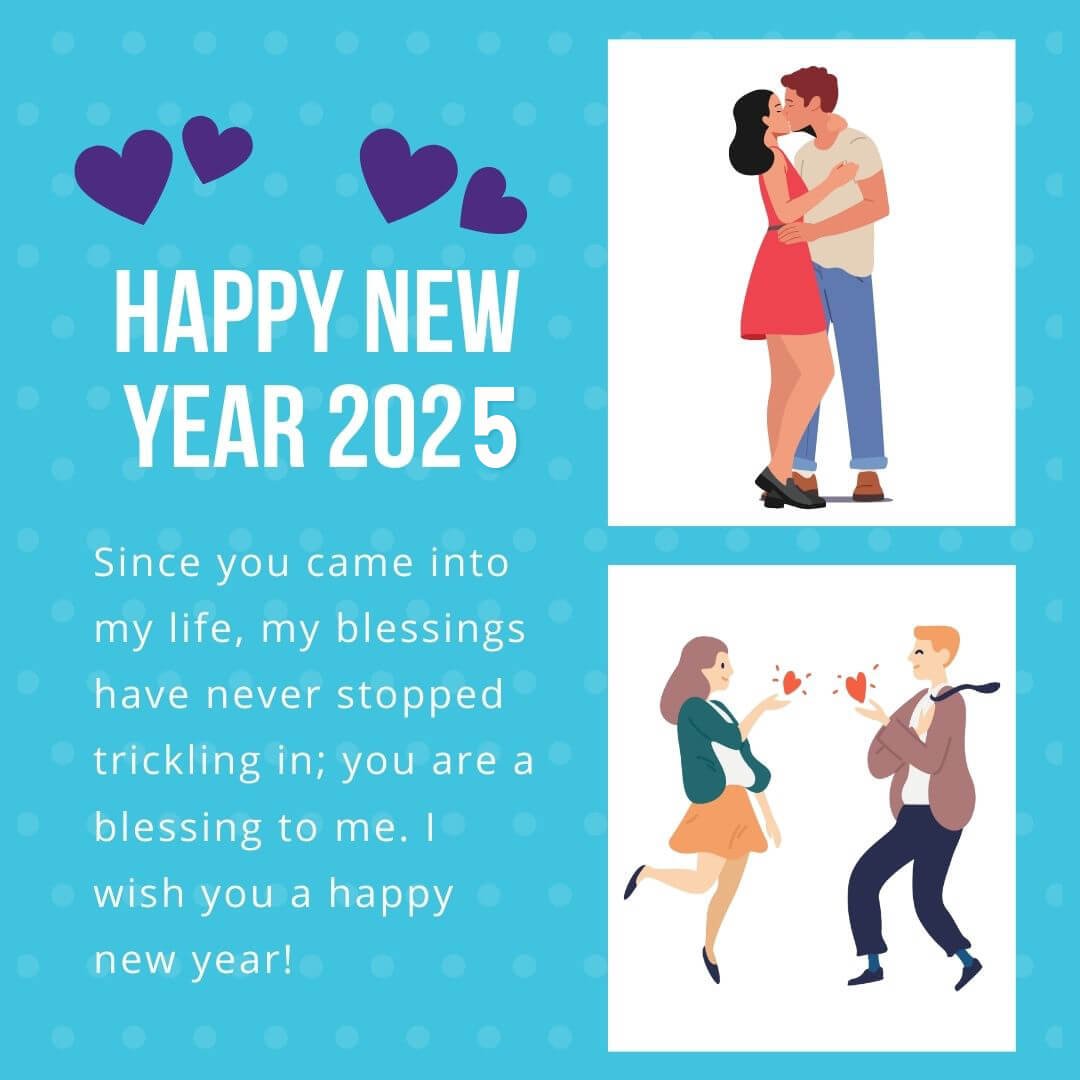 HAPPY NEW YEAR 2025

Since you came into my life, my blessings have never stopped trickling in; you are a blessing to me. I wish you a happy new year!